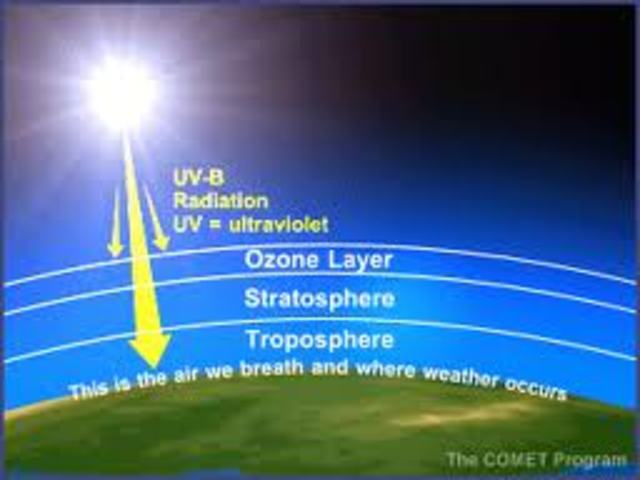 UV-B
Radiation
UV = ultraviolet

Ozone Layer

Stratosphere

Troposphere

This is the air we breath and where weather occurs

The COMET Program